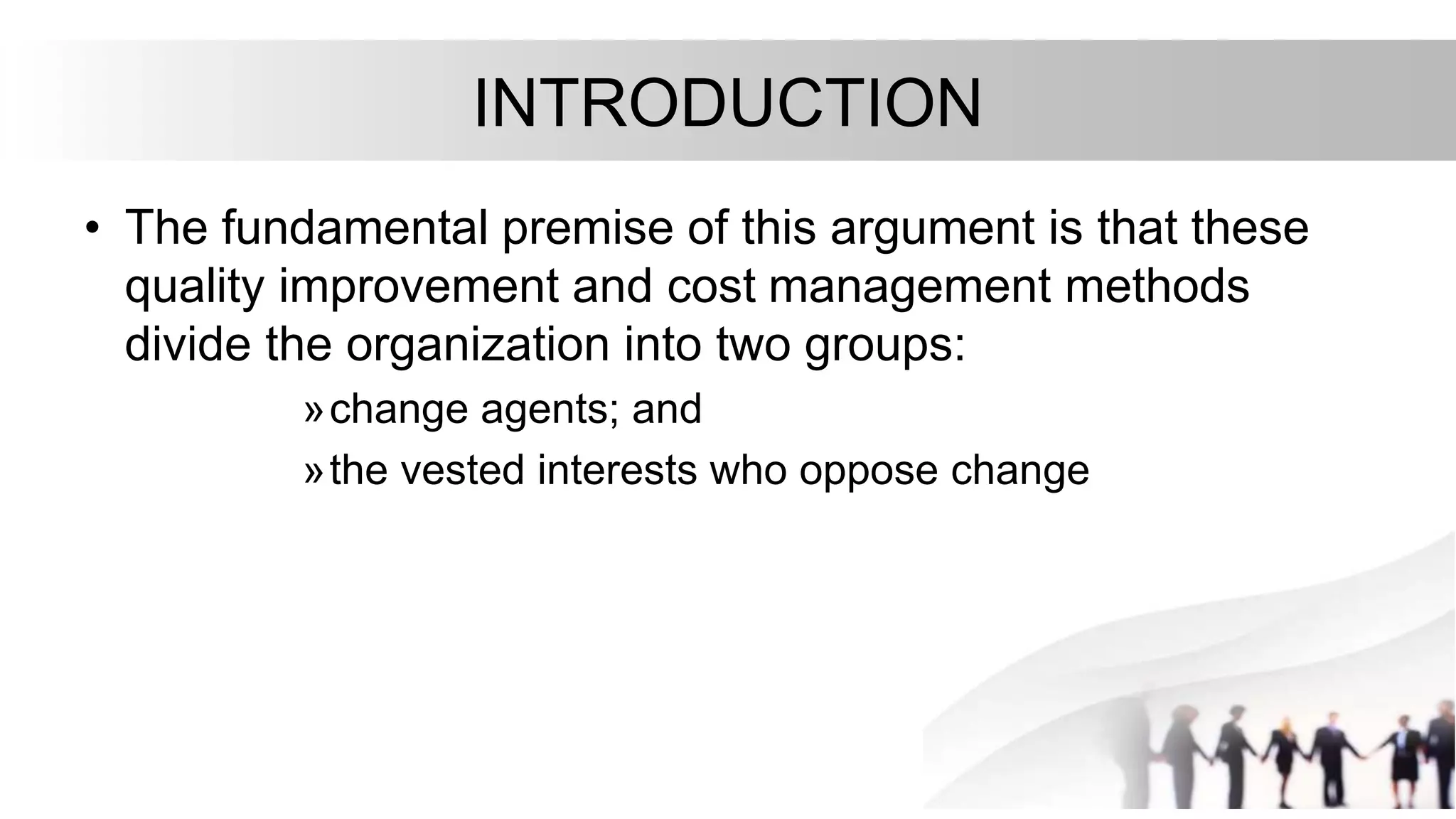 INTRODUCTION

• The fundamental premise of this argument is that these quality improvement and cost management methods divide the organization into two groups:

» change agents; and

» the vested interests who oppose change